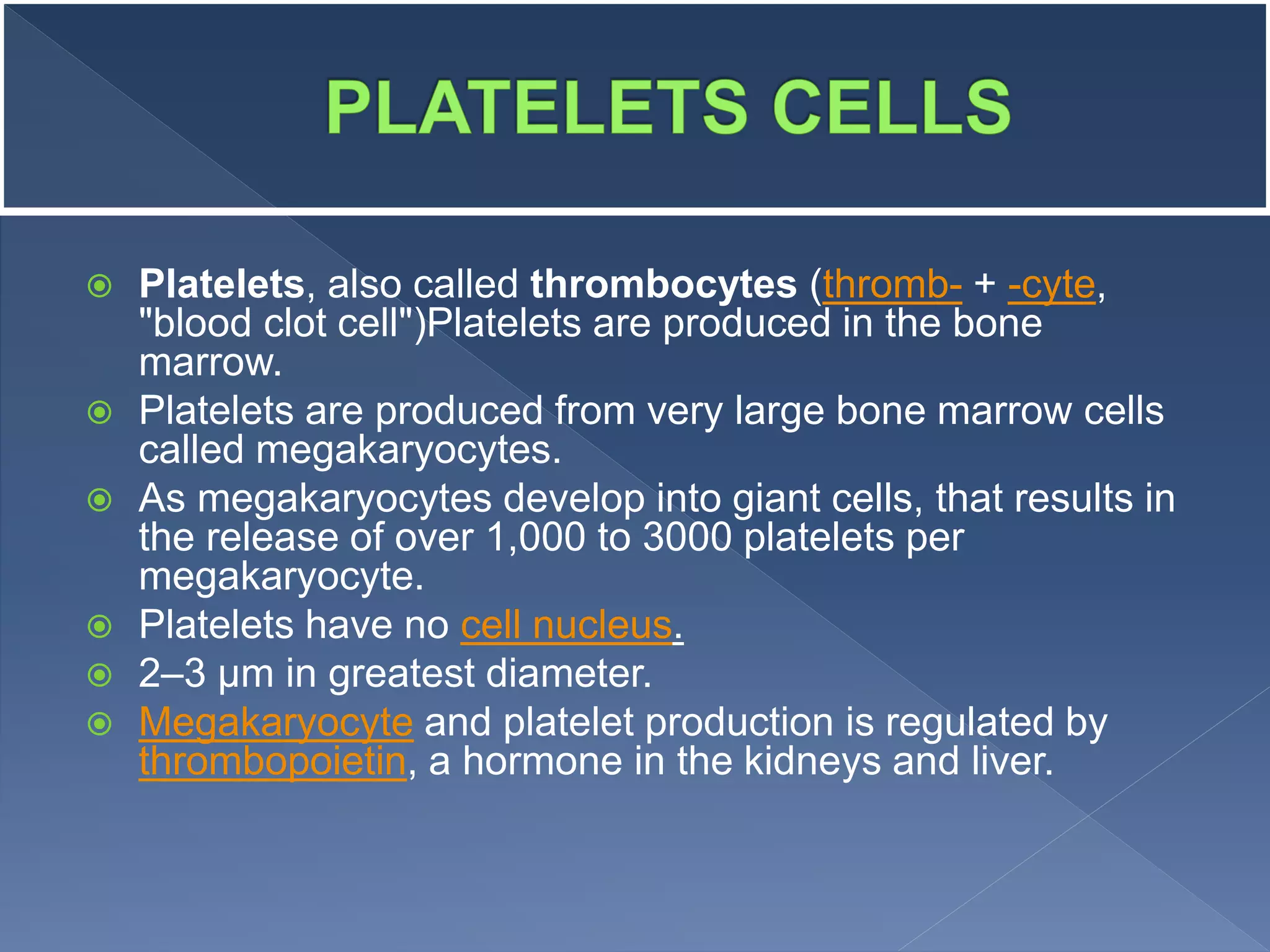 PLATELETS CELLS

Platelets, also called thrombocytes (thromb- + -cyte, "blood clot cell")Platelets are produced in the bone marrow.

Platelets are produced from very large bone marrow cells called megakaryocytes.

As megakaryocytes develop into giant cells, that results in the release of over 1,000 to 3000 platelets per megakaryocyte.

Platelets have no cell nucleus.

2–3 µm in greatest diameter.

Megakaryocyte and platelet production is regulated by thrombopoietin, a hormone in the kidneys and liver.